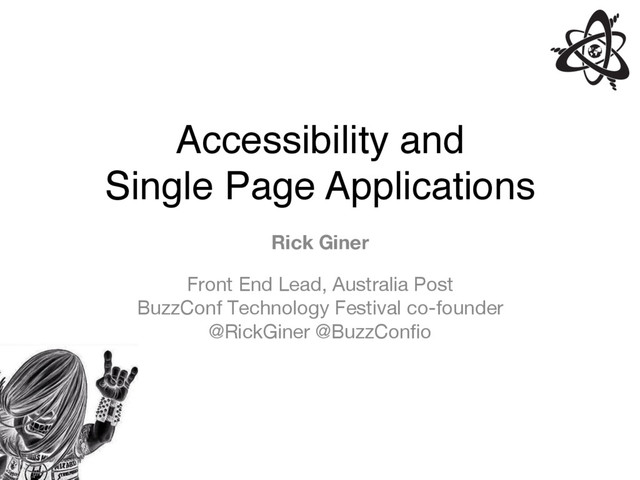 Accessibility and
Single Page Applications

Rick Giner

Front End Lead, Australia Post
BuzzConf Technology Festival co-founder
@RickGiner @BuzzConfio